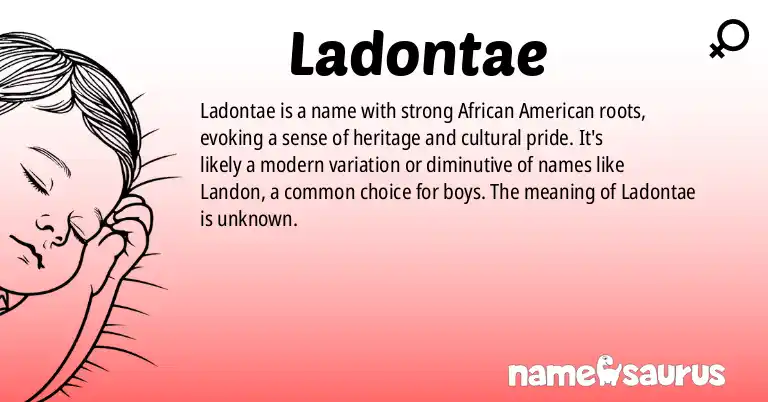 Ladontae

Ladontae is a name with strong African American roots, evoking a sense of heritage and cultural pride. It's likely a modern variation or diminutive of names like Landon, a common choice for boys. The meaning of Ladontae is unknown.

namesaurus